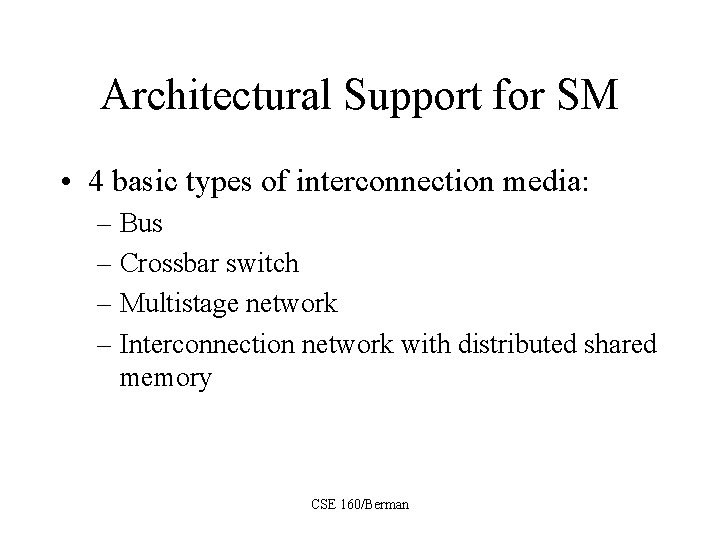 Architectural Support for SM

• 4 basic types of interconnection media:
– Bus
– Crossbar switch
– Multistage network
– Interconnection network with distributed shared memory

CSE 160/Berman